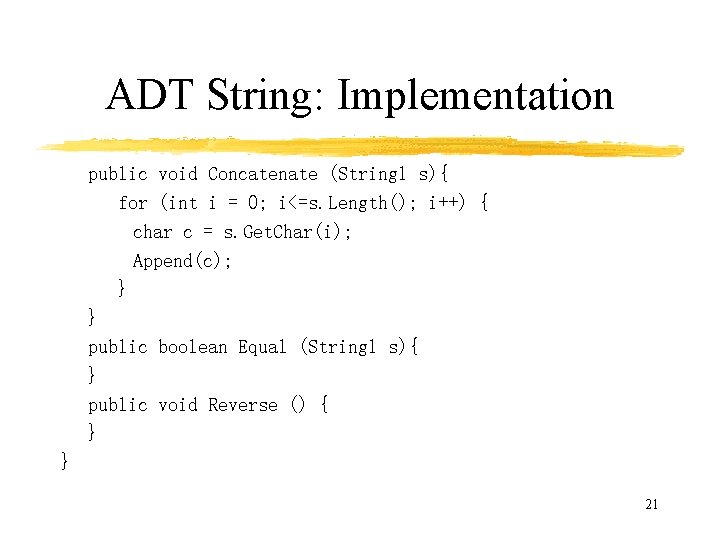 ADT String: Implementation

public void Concatenate (String1 s){
for (int i = 0; i<=s.Length(); i++) {
char c = s.GetChar(i);
Append(c);
}
}
public boolean Equal (String1 s){
}
public void Reverse () {
}
}

21